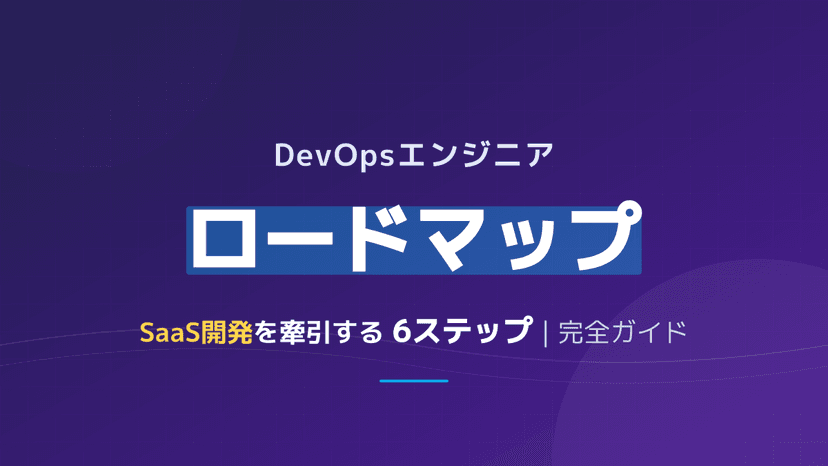 DevOpsエンジニア

ロードマップ

SaaS開発を牽引する 6ステップ | 完全ガイド